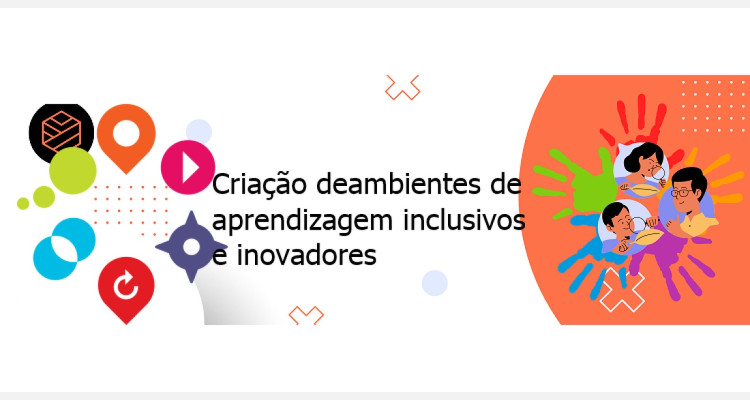 Criação deambientes de aprendizagem inclusivos e inovadores